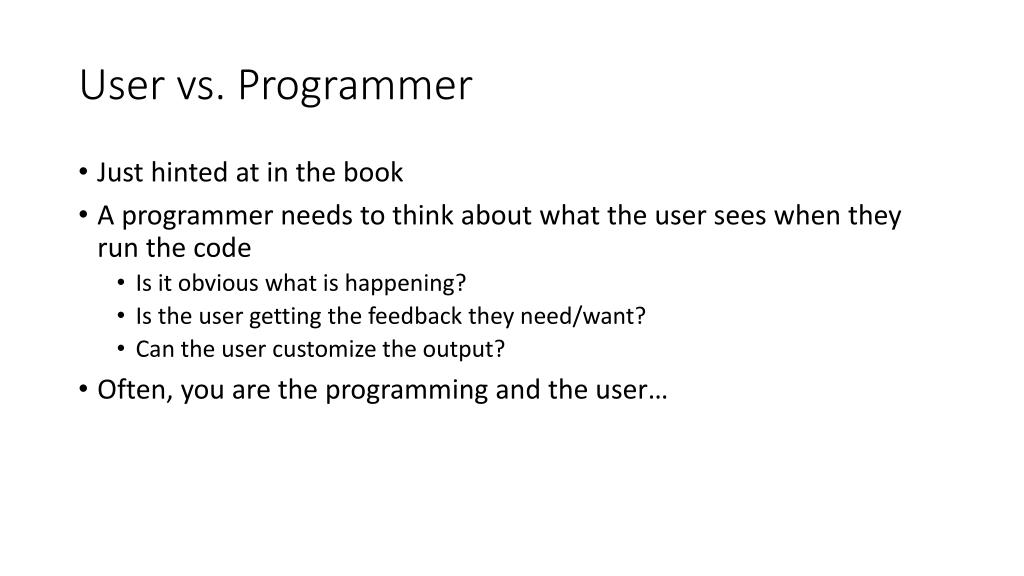 User vs. Programmer

• Just hinted at in the book
• A programmer needs to think about what the user sees when they run the code
  • Is it obvious what is happening?
  • Is the user getting the feedback they need/want?
  • Can the user customize the output?
• Often, you are the programming and the user…